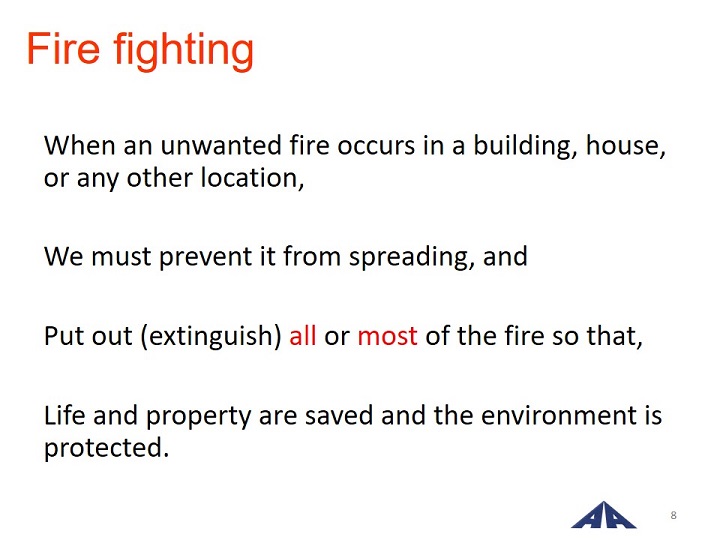 Fire fighting

When an unwanted fire occurs in a building, house, or any other location,

We must prevent it from spreading, and

Put out (extinguish) all or most of the fire so that,

Life and property are saved and the environment is protected.

AA

8